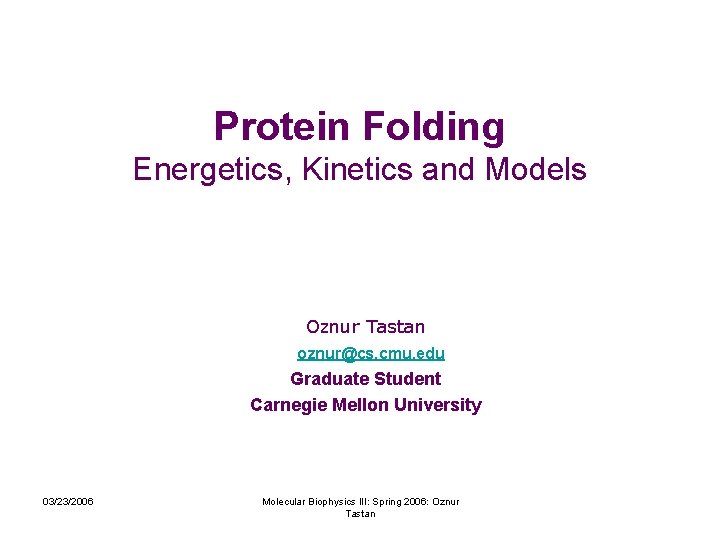 Protein Folding
Energetics, Kinetics and Models

Oznur Tastan
oznur@cs.cmu.edu
Graduate Student
Carnegie Mellon University

03/23/2006

Molecular Biophysics III: Spring 2006: Oznur Tastan